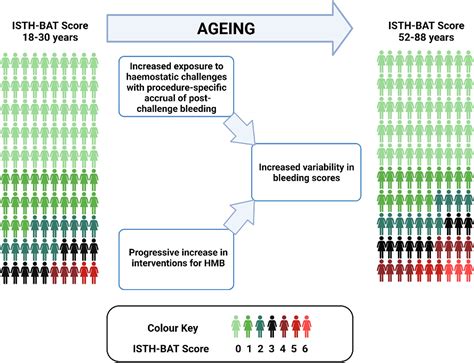 ISTH-BAT Score
18-30 years

AGEING

ISTH-BAT Score
52-88 years

Increased exposure to haemostatic challenges with procedure-specific accrual of post-challenge bleeding

Increased variability in bleeding scores

Progressive increase in interventions for HMB

Colour Key

ISTH-BAT Score 0 1 2 3 4 5 6